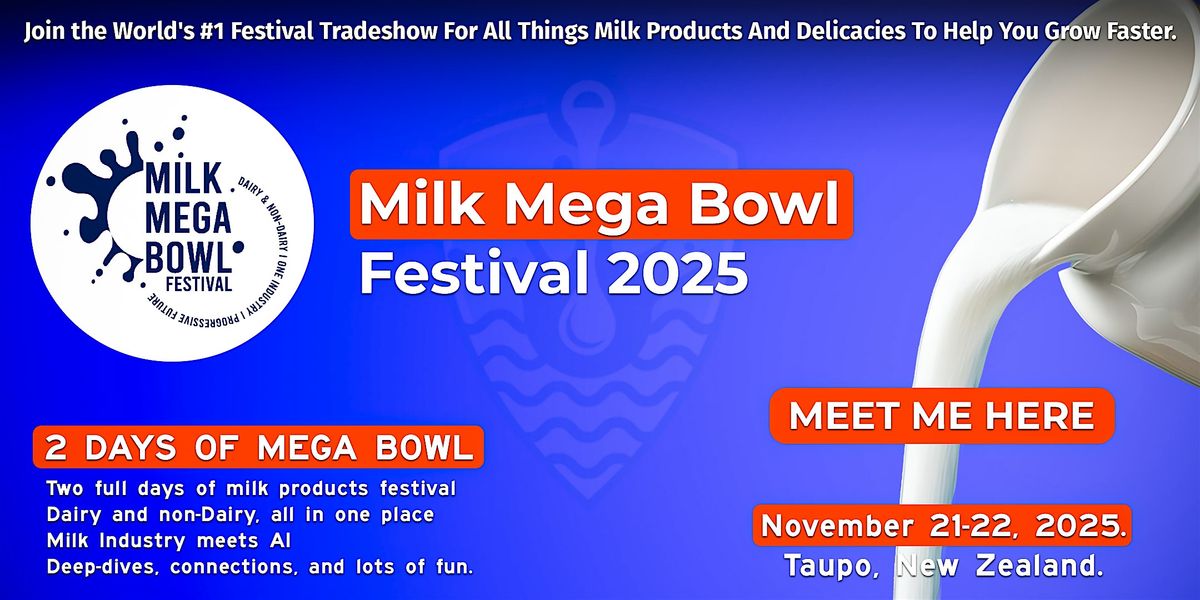 Join the World's #1 Festival Tradeshow For All Things Milk Products And Delicacies To Help You Grow Faster.

MILK MEGA BOWL FESTIVAL

DAIRY & NON-DAIRY | ONE INDUSTRY | PROGRESSIVE FUTURE

Milk Mega Bowl Festival 2025

MEET ME HERE

2 DAYS OF MEGA BOWL

Two full days of milk products festival
Dairy and non-Dairy, all in one place
Milk Industry meets AI
Deep-dives, connections, and lots of fun.

November 21-22, 2025.
Taupo, New Zealand.